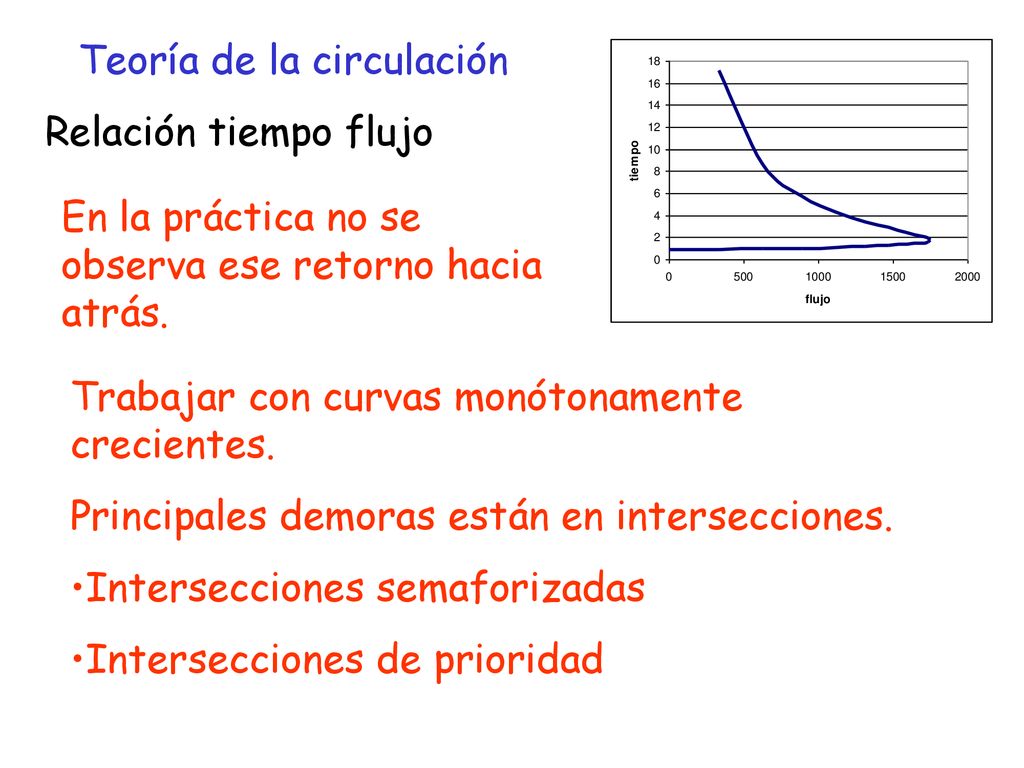 Teoría de la circulación

Relación tiempo flujo

En la práctica no se observa ese retorno hacia atrás.

18
16
14
12
10
8
6
4
2
0
tiempo
0
500
1000
1500
2000
flujo

Trabajar con curvas monótonamente crecientes.

Principales demoras están en intersecciones.

•Intersecciones semaforizadas

•Intersecciones de prioridad